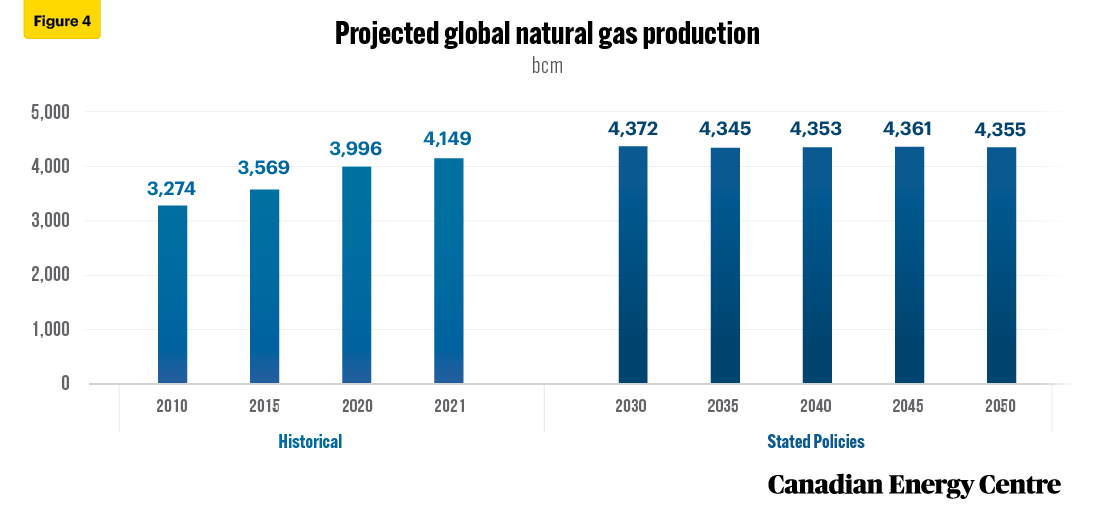 Figure 4

Projected global natural gas production
bcm

5,000
4,000
3,000
2,000
1,000
0

3,274
3,569
3,996
4,149
4,372
4,345
4,353
4,361
4,355

2010
2015
2020
2021
2030
2035
2040
2045
2050

Historical
Stated Policies

Canadian Energy Centre